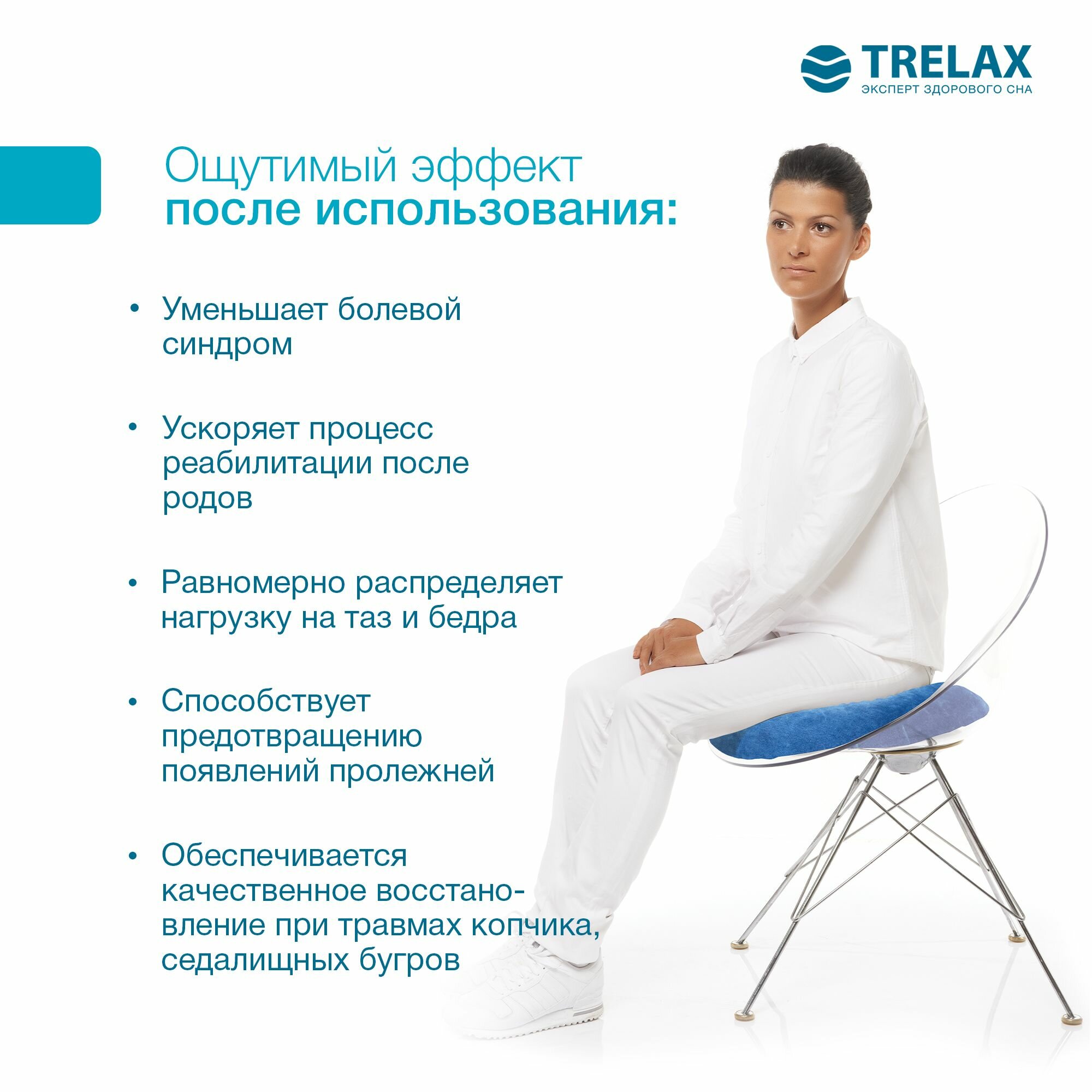 TRELAX
ЭКСПЕРТ ЗДОРОВОГО СНА

Ощутимый эффект
после использования:

• Уменьшает болевой синдром

• Ускоряет процесс реабилитации после родов

• Равномерно распределяет нагрузку на таз и бедра

• Способствует предотвращению появлений пролежней

• Обеспечивается качественное восстановление при травмах копчика, седалищных бугров